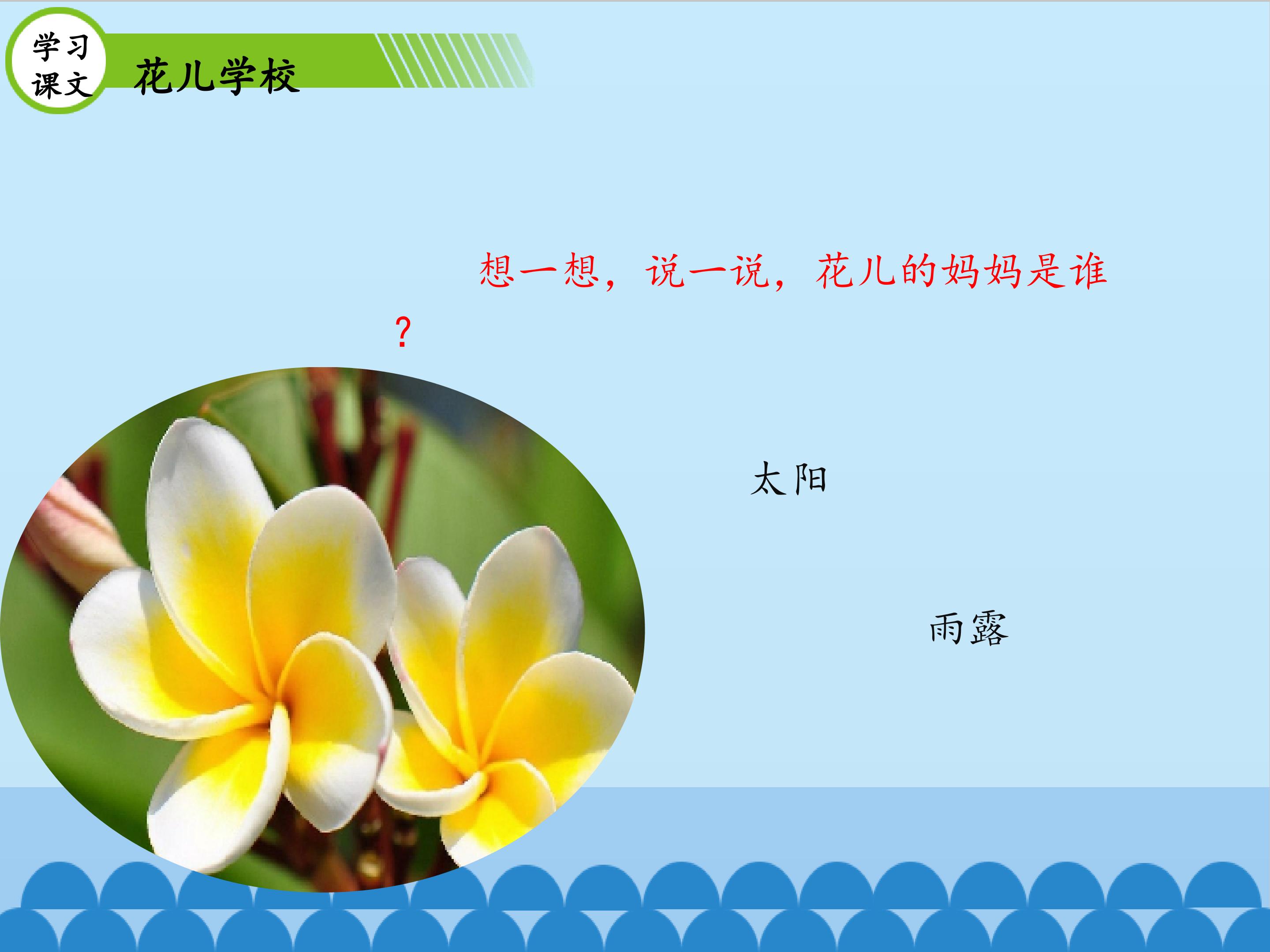 学习课文

花儿学校

想一想，说一说，花儿的妈妈是谁？

太阳

雨露